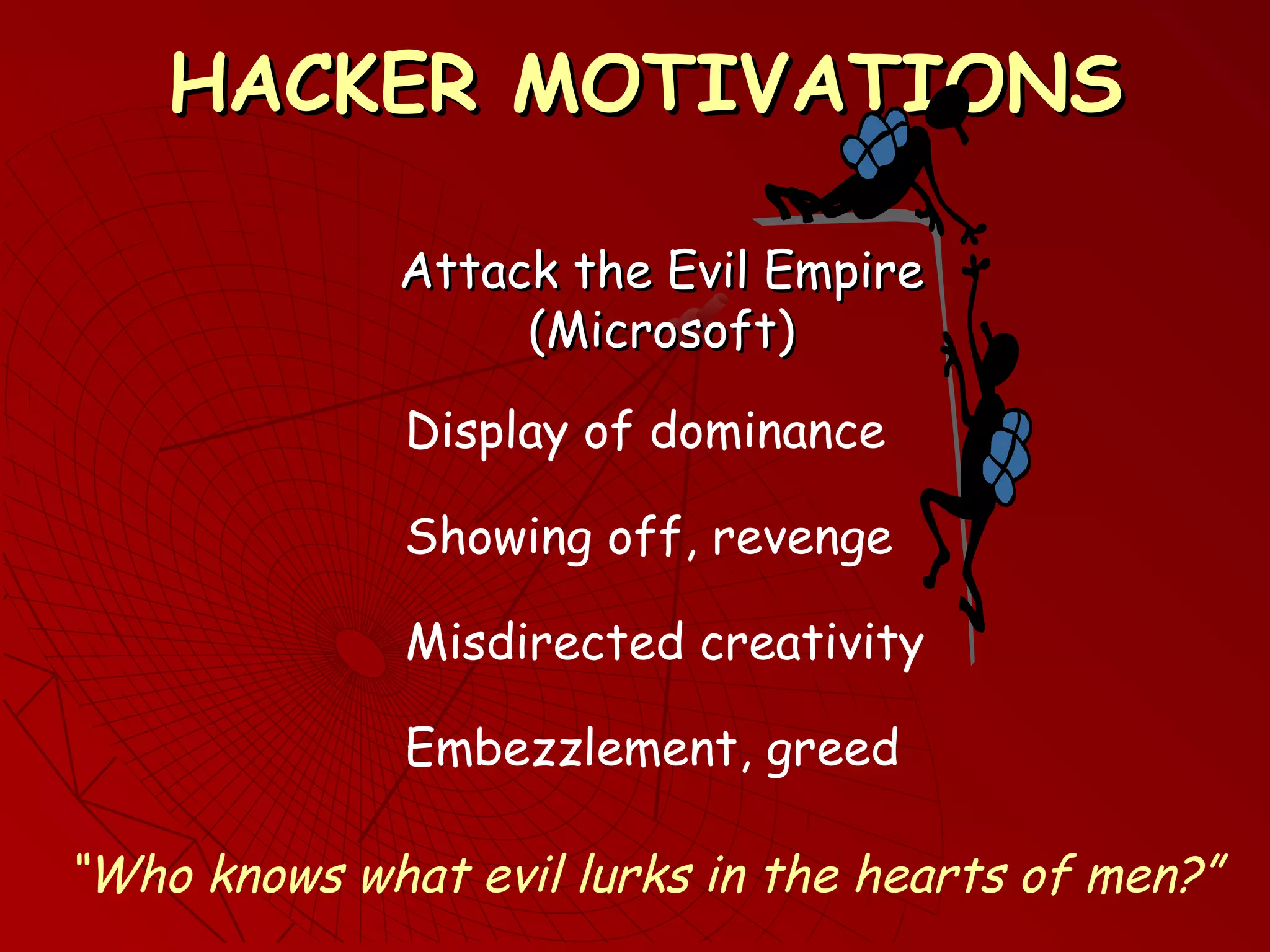 HACKER MOTIVATIONS

Attack the Evil Empire (Microsoft)

Display of dominance

Showing off, revenge

Misdirected creativity

Embezzlement, greed

"Who knows what evil lurks in the hearts of men?"